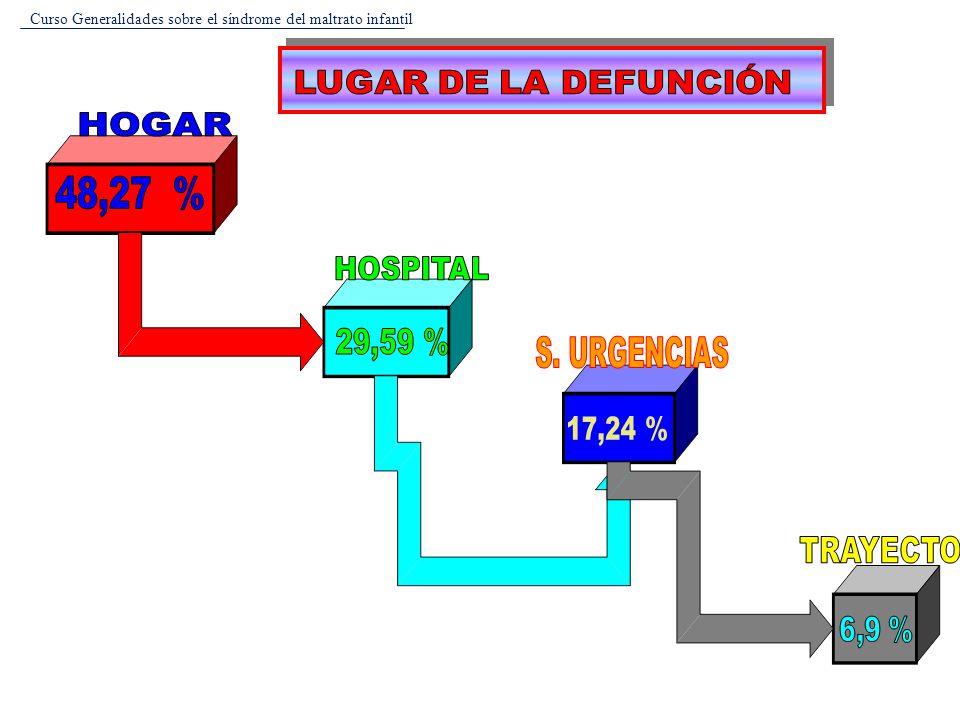 Curso Generalidades sobre el síndrome del maltrato infantil

LUGAR DE LA DEFUNCIÓN

HOGAR

48,27 %

HOSPITAL

29,59 %

S. URGENCIAS

17,24 %

TRAYECTO

6,9 %